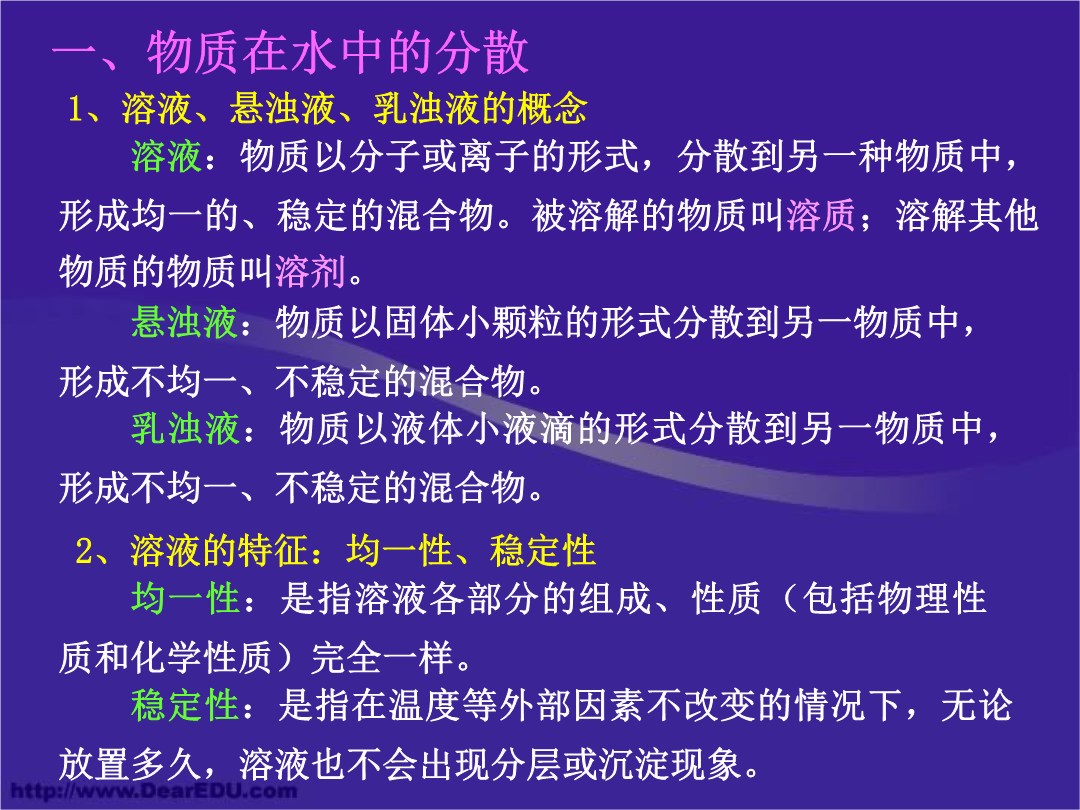 一、物质在水中的分散

1、溶液、悬浊液、乳浊液的概念

溶液：物质以分子或离子的形式，分散到另一种物质中，形成均一的、稳定的混合物。被溶解的物质叫溶质；溶解其他物质的物质叫溶剂。

悬浊液：物质以固体小颗粒的形式分散到另一物质中，形成不均一、不稳定的混合物。

乳浊液：物质以液体小液滴的形式分散到另一物质中，形成不均一、不稳定的混合物。

2、溶液的特征：均一性、稳定性

均一性：是指溶液各部分的组成、性质（包括物理性质和化学性质）完全一样。

稳定性：是指在温度等外部因素不改变的情况下，无论放置多久，溶液也不会出现分层或沉淀现象。

http://www.DearEDU.com